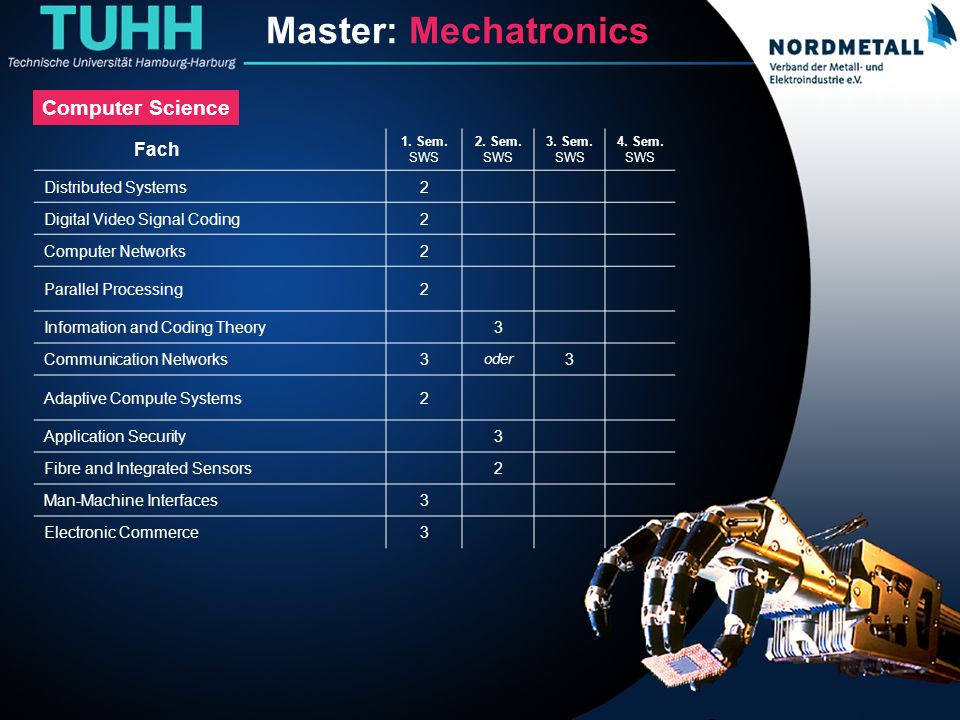 TUHH
Technische Universität Hamburg-Harburg

Master: Mechatronics

NORDMETALL
Verband der Metall- und Elektroindustrie e.V.

Computer Science

| Fach | 1. Sem. SWS | 2. Sem. SWS | 3. Sem. SWS | 4. Sem. SWS |
|---|---|---|---|---|
| Distributed Systems | 2 | | | |
| Digital Video Signal Coding | 2 | | | |
| Computer Networks | 2 | | | |
| Parallel Processing | 2 | | | |
| Information and Coding Theory | | 3 | | |
| Communication Networks | 3 | oder | 3 | |
| Adaptive Compute Systems | 2 | | | |
| Application Security | | 3 | | |
| Fibre and Integrated Sensors | | 2 | | |
| Man-Machine Interfaces | 3 | | | |
| Electronic Commerce | 3 | | | |